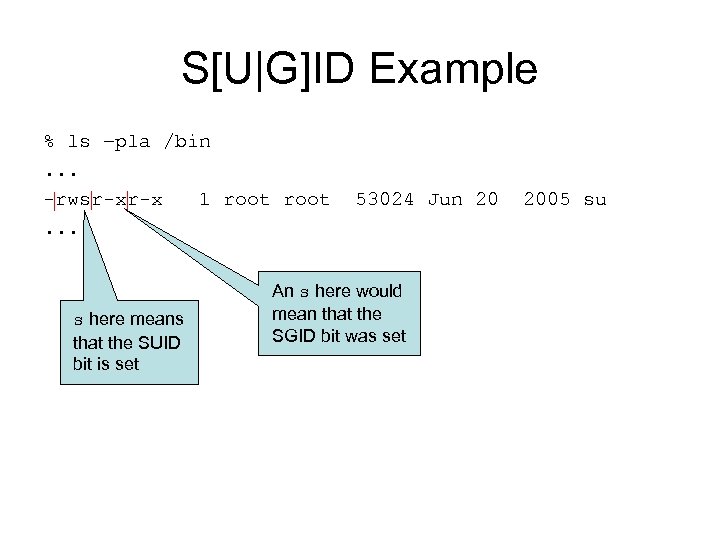 S[U|G]ID Example

% ls –pla /bin
...
-rwsr-xr-x 1 root root 53024 Jun 20 2005 su
...

s here means that the SUID bit is set

An s here would mean that the SGID bit was set